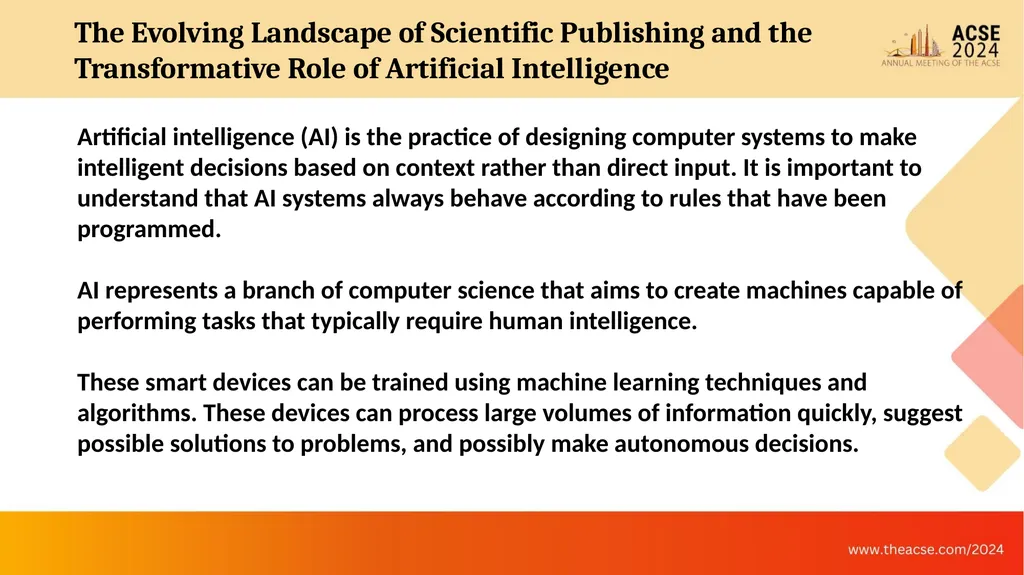 The Evolving Landscape of Scientific Publishing and the Transformative Role of Artificial Intelligence

ACSE 2024
ANNUAL MEETING OF THE ACSE

Artificial intelligence (AI) is the practice of designing computer systems to make intelligent decisions based on context rather than direct input. It is important to understand that AI systems always behave according to rules that have been programmed.

AI represents a branch of computer science that aims to create machines capable of performing tasks that typically require human intelligence.

These smart devices can be trained using machine learning techniques and algorithms. These devices can process large volumes of information quickly, suggest possible solutions to problems, and possibly make autonomous decisions.

www.theacse.com/2024